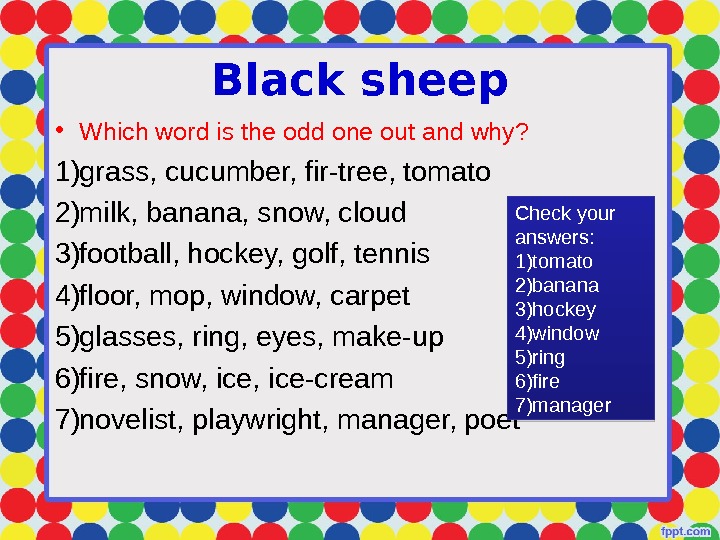 Black sheep

• Which word is the odd one out and why?

1)grass, cucumber, fir-tree, tomato

2)milk, banana, snow, cloud

3)football, hockey, golf, tennis

4)floor, mop, window, carpet

5)glasses, ring, eyes, make-up

6)fire, snow, ice, ice-cream

7)novelist, playwright, manager, poet

Check your answers:
1)tomato
2)banana
3)hockey
4)window
5)ring
6)fire
7)manager

fppt.com